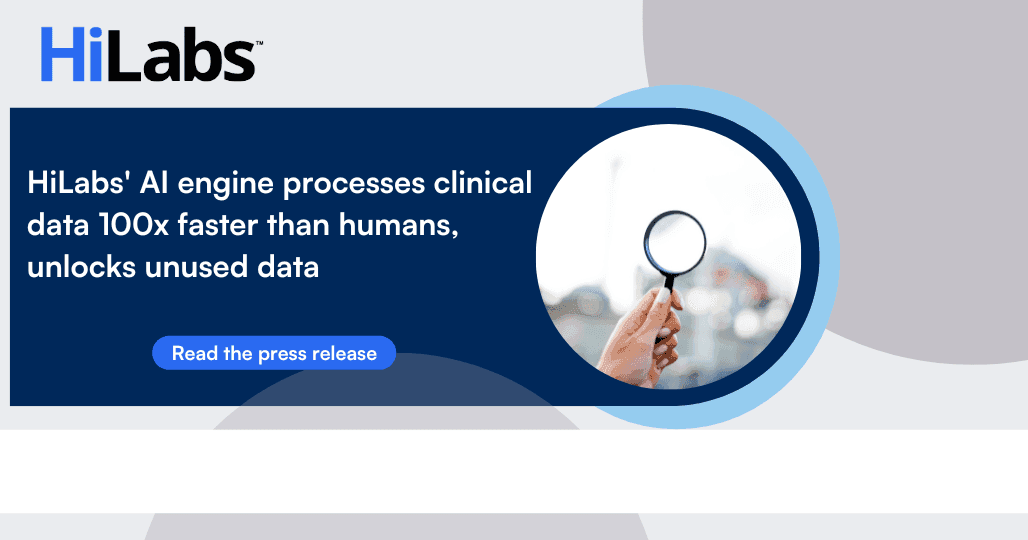 HiLabs™

HiLabs' AI engine processes clinical data 100x faster than humans, unlocks unused data

Read the press release